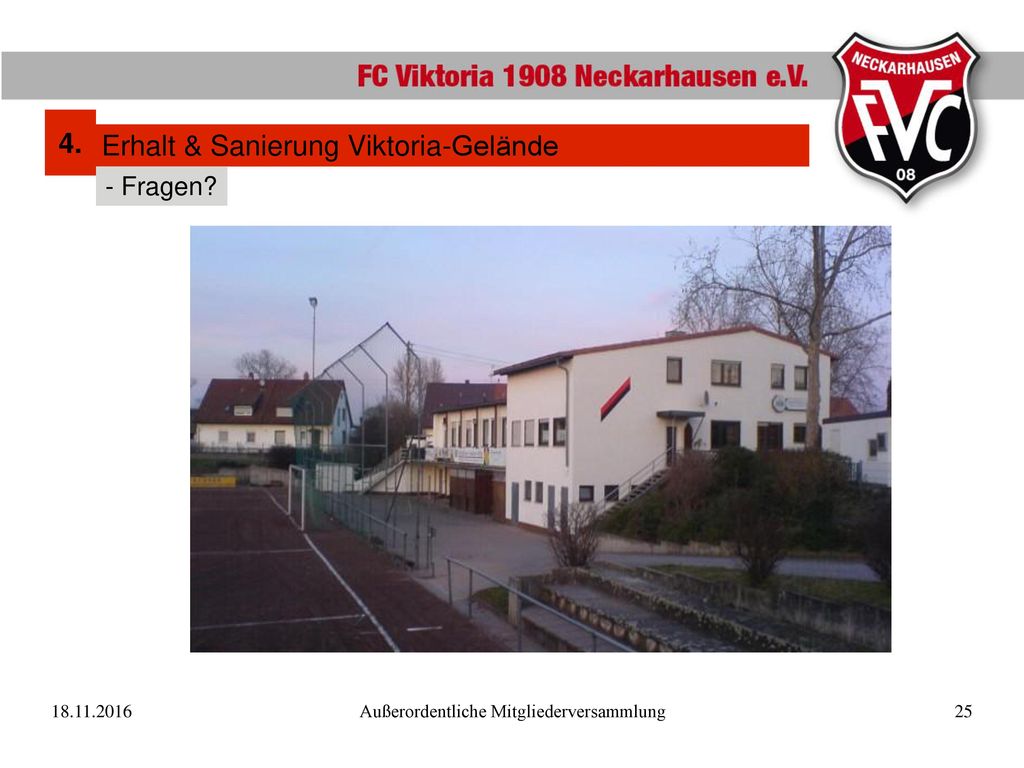 FC Viktoria 1908 Neckarhausen e.V.

NECKARHAUSEN
FVC
08

4. Erhalt & Sanierung Viktoria-Gelände

- Fragen?

18.11.2016

Außerordentliche Mitgliederversammlung

25